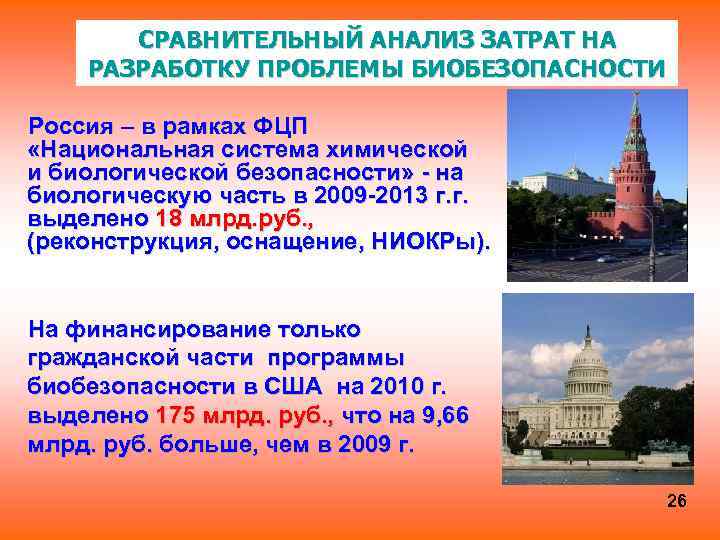 СРАВНИТЕЛЬНЫЙ АНАЛИЗ ЗАТРАТ НА РАЗРАБОТКУ ПРОБЛЕМЫ БИОБЕЗОПАСНОСТИ

Россия – в рамках ФЦП «Национальная система химической и биологической безопасности» - на биологическую часть в 2009-2013 г.г. выделено 18 млрд.руб., (реконструкция, оснащение, НИОКРы).

На финансирование только гражданской части программы биобезопасности в США на 2010 г. выделено 175 млрд. руб., что на 9,66 млрд. руб. больше, чем в 2009 г.

26